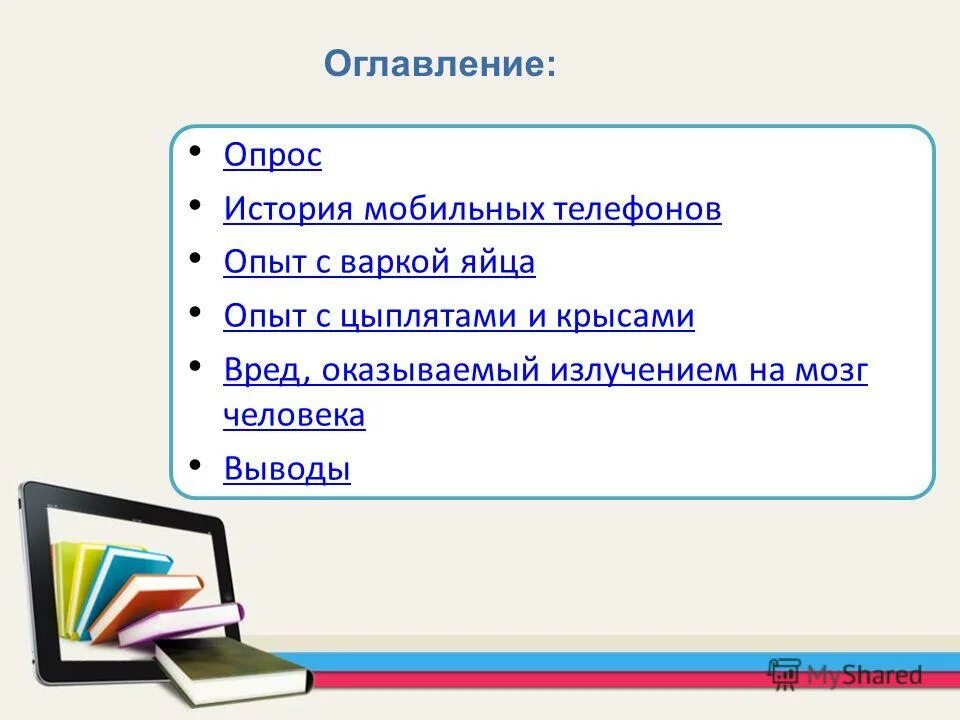 Оглавление:

• Опрос
• История мобильных телефонов
• Опыт с варкой яйца
• Опыт с цыплятами и крысами
• Вред, оказываемый излучением на мозг человека
• Выводы

MyShared